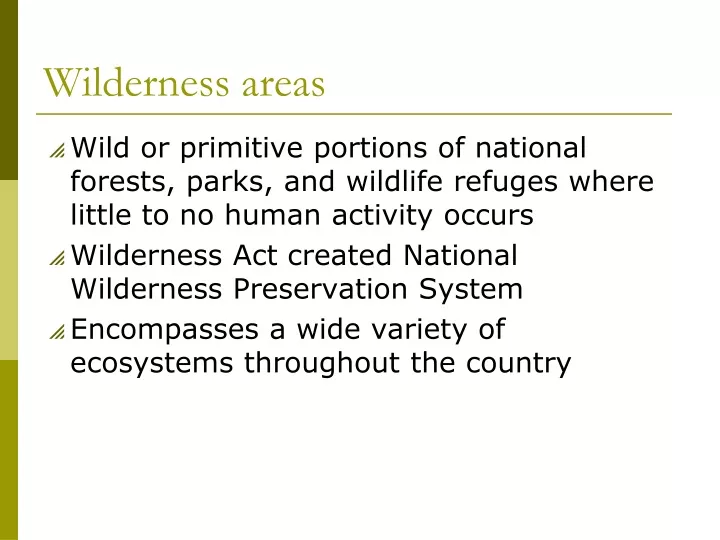 Wilderness areas

Wild or primitive portions of national forests, parks, and wildlife refuges where little to no human activity occurs

Wilderness Act created National Wilderness Preservation System

Encompasses a wide variety of ecosystems throughout the country